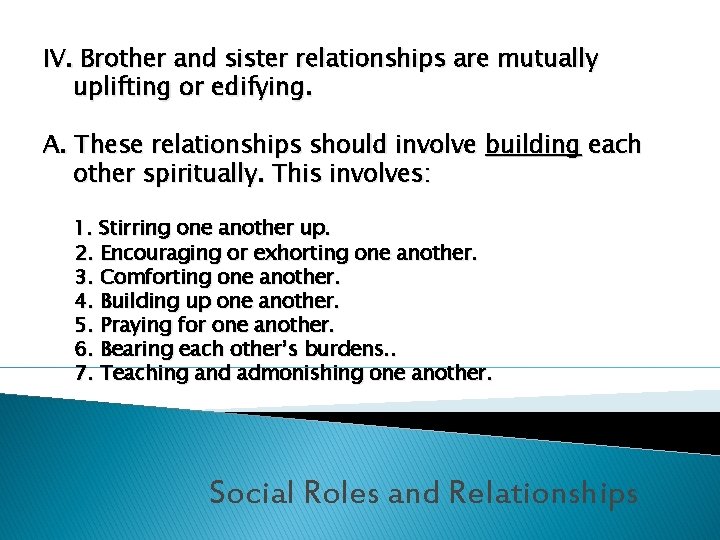 IV. Brother and sister relationships are mutually uplifting or edifying.

A. These relationships should involve building each other spiritually. This involves:

1. Stirring one another up.
2. Encouraging or exhorting one another.
3. Comforting one another.
4. Building up one another.
5. Praying for one another.
6. Bearing each other's burdens..
7. Teaching and admonishing one another.

Social Roles and Relationships